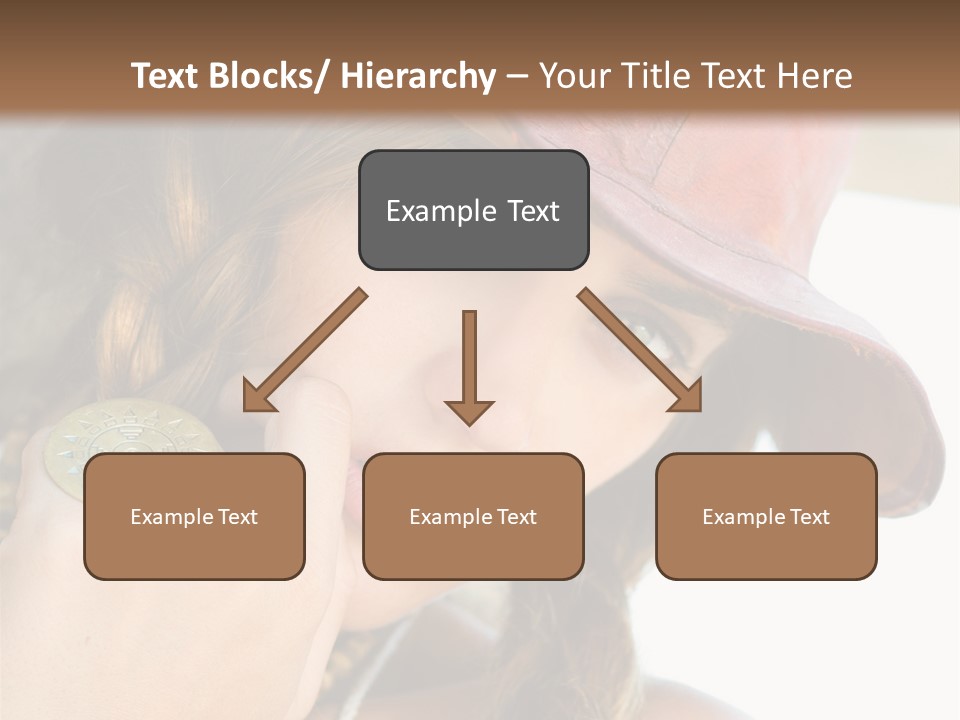 Text Blocks/ Hierarchy – Your Title Text Here

Example Text

Example Text

Example Text

Example Text